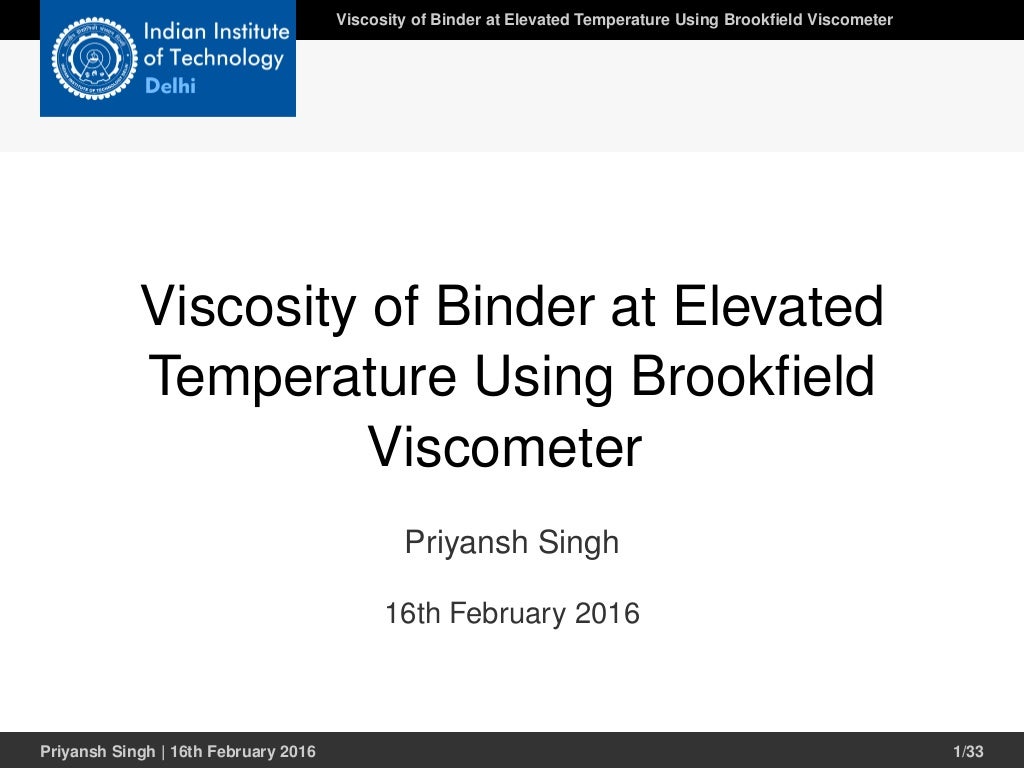 Indian Institute of Technology Delhi

Viscosity of Binder at Elevated Temperature Using Brookfield Viscometer

Viscosity of Binder at Elevated Temperature Using Brookfield Viscometer

Priyansh Singh

16th February 2016

Priyansh Singh | 16th February 2016

1/33